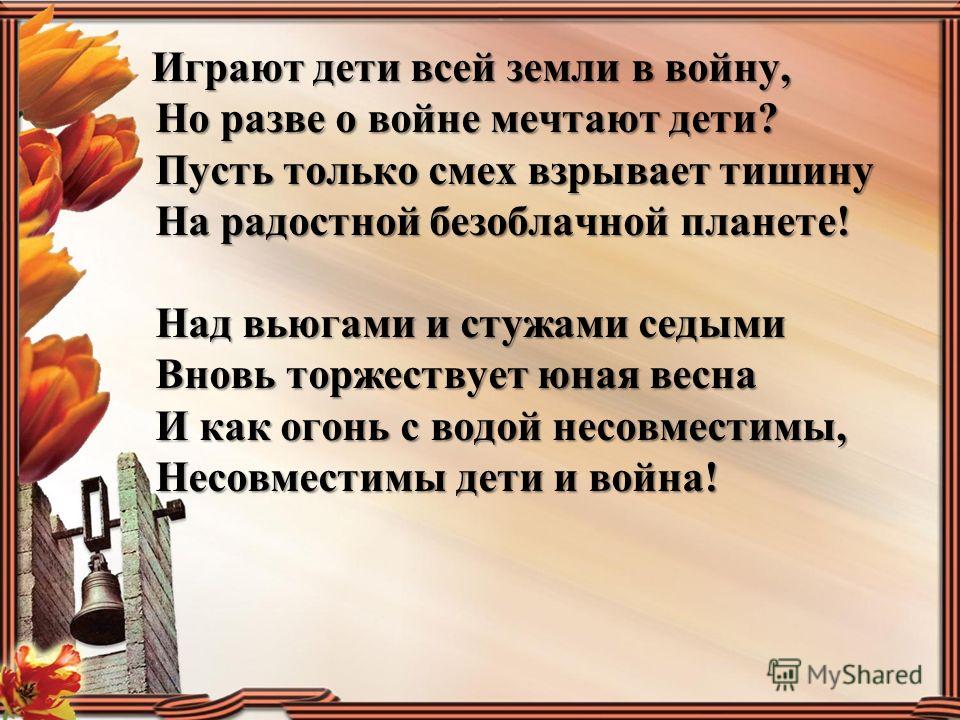 Играют дети всей земли в войну,
Но разве о войне мечтают дети?
Пусть только смех взрывает тишину
На радостной безоблачной планете!

Над вьюгами и стужами седыми
Вновь торжествует юная весна
И как огонь с водой несовместимы,
Несовместимы дети и война!

MyShared